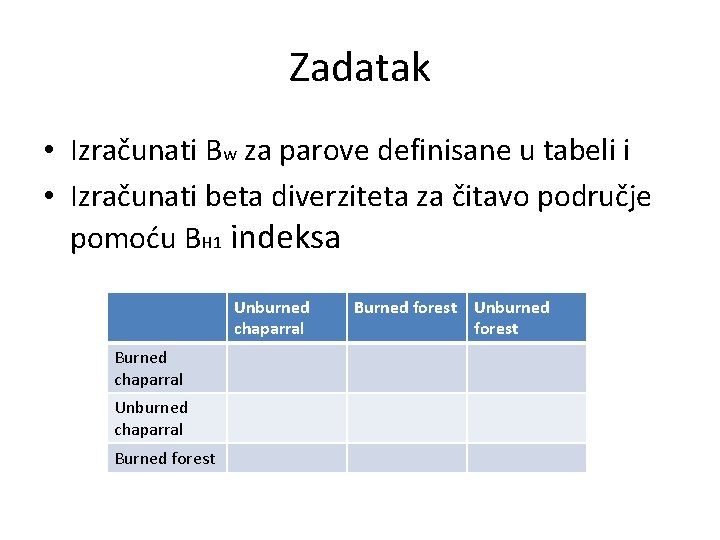 Zadatak

• Izračunati $B_w$ za parove definisane u tabeli i
• Izračunati beta diverziteta za čitavo područje pomoću $B_{H1}$ indeksa

| | Unburned chaparral | Burned forest | Unburned forest |
|---|---|---|---|
| Burned chaparral | | | |
| Unburned chaparral | | | |
| Burned forest | | | |